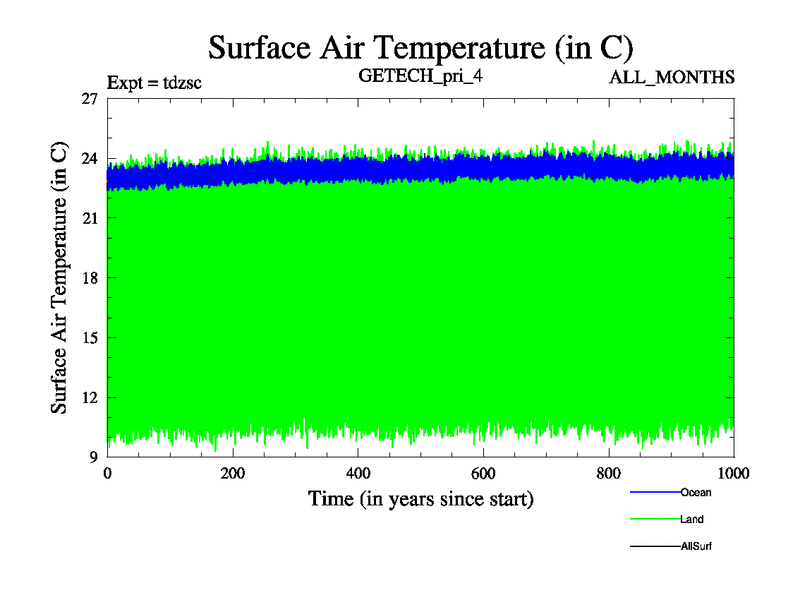 Surface Air Temperature (in C)

Expt = tdzsc

GETECH_pri_4

ALL_MONTHS

Surface Air Temperature (in C)

27

24

21

18

15

12

9

0

200

400

600

800

1000

Time (in years since start)

Ocean

Land

AllSurf